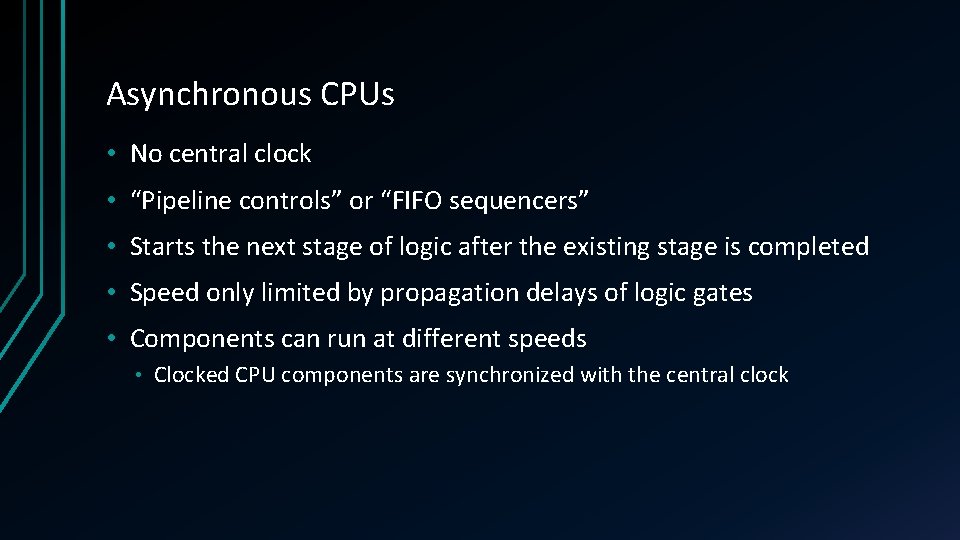 Asynchronous CPUs

• No central clock
• “Pipeline controls” or “FIFO sequencers”
• Starts the next stage of logic after the existing stage is completed
• Speed only limited by propagation delays of logic gates
• Components can run at different speeds
  • Clocked CPU components are synchronized with the central clock